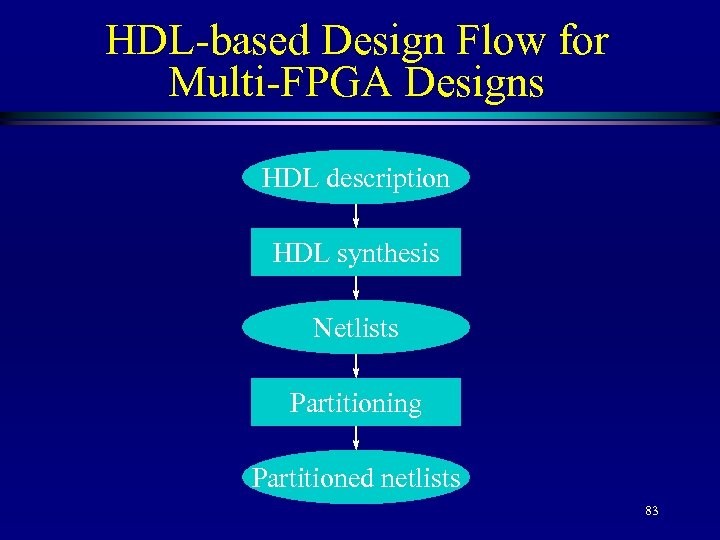 HDL-based Design Flow for Multi-FPGA Designs

HDL description

HDL synthesis

Netlists

Partitioning

Partitioned netlists

83